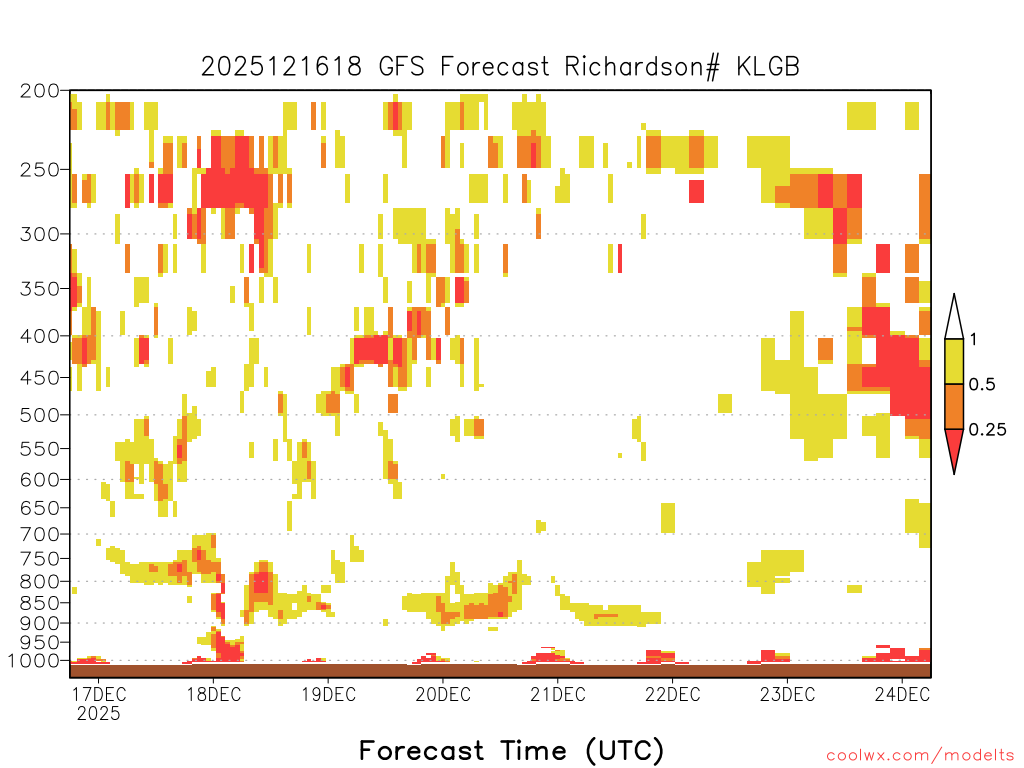 2025121618 GFS Forecast Richardson# KLGB

200
250
300
350
400
450
500
550
600
650
700
750
800
850
900
950
1000

1
0.5
0.25

17DEC 2025
18DEC
19DEC
20DEC
21DEC
22DEC
23DEC
24DEC

Forecast Time (UTC)

coolwx.com/modelts